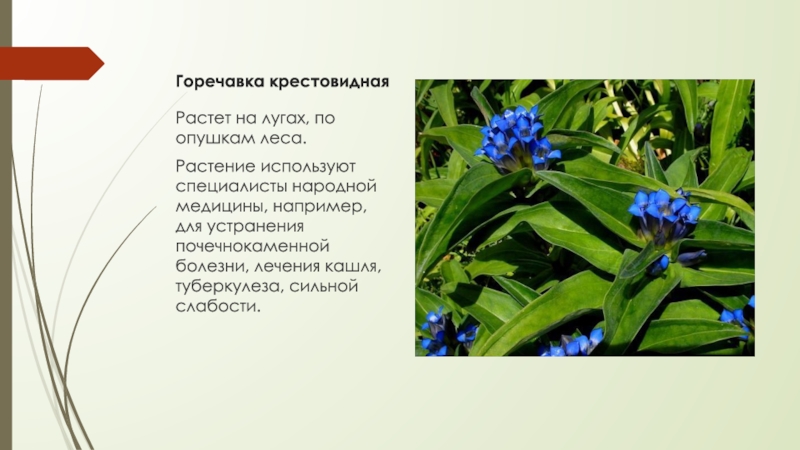 Горечавка крестовидная

Растет на лугах, по опушкам леса.

Растение используют специалисты народной медицины, например, для устранения почечнокаменной болезни, лечения кашля, туберкулеза, сильной слабости.